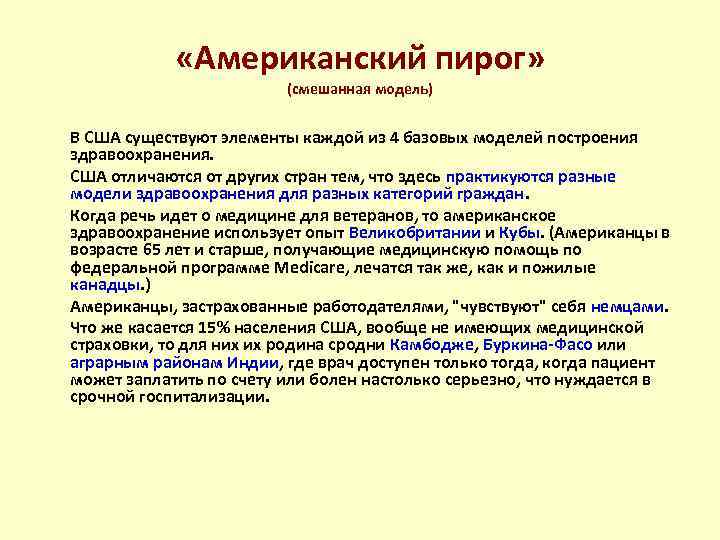 «Американский пирог»
(смешанная модель)

В США существуют элементы каждой из 4 базовых моделей построения здравоохранения.

США отличаются от других стран тем, что здесь практикуются разные модели здравоохранения для разных категорий граждан.

Когда речь идет о медицине для ветеранов, то американское здравоохранение использует опыт Великобритании и Кубы. (Американцы в возрасте 65 лет и старше, получающие медицинскую помощь по федеральной программе Medicare, лечатся так же, как и пожилые канадцы.)

Американцы, застрахованные работодателями, "чувствуют" себя немцами.

Что же касается 15% населения США, вообще не имеющих медицинской страховки, то для них их родина сродни Камбодже, Буркина-Фасо или аграрным районам Индии, где врач доступен только тогда, когда пациент может заплатить по счету или болен настолько серьезно, что нуждается в срочной госпитализации.